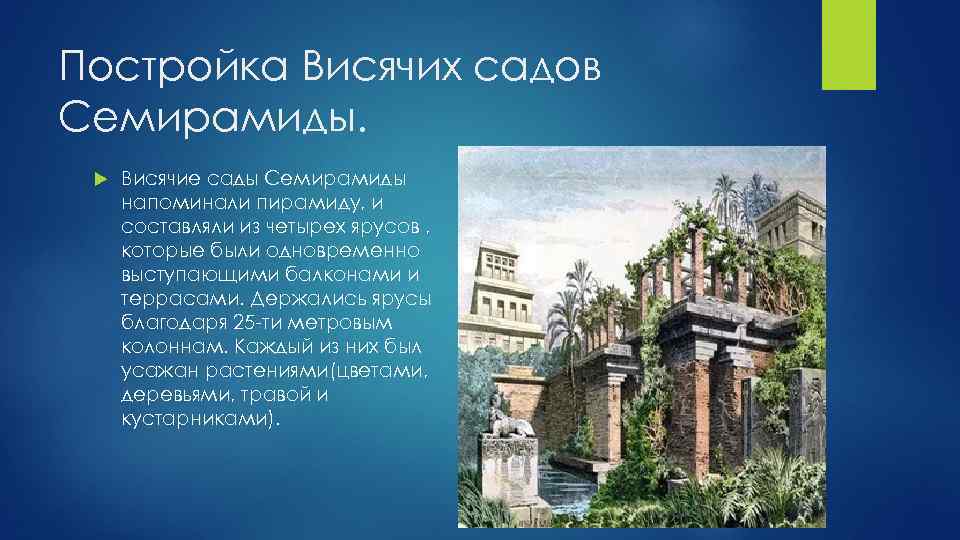 Постройка Висячих садов Семирамиды.

Висячие сады Семирамиды напоминали пирамиду, и составляли из четырех ярусов , которые были одновременно выступающими балконами и террасами. Держались ярусы благодаря 25-ти метровым колоннам. Каждый из них был усажан растениями(цветами, деревьями, травой и кустарниками).